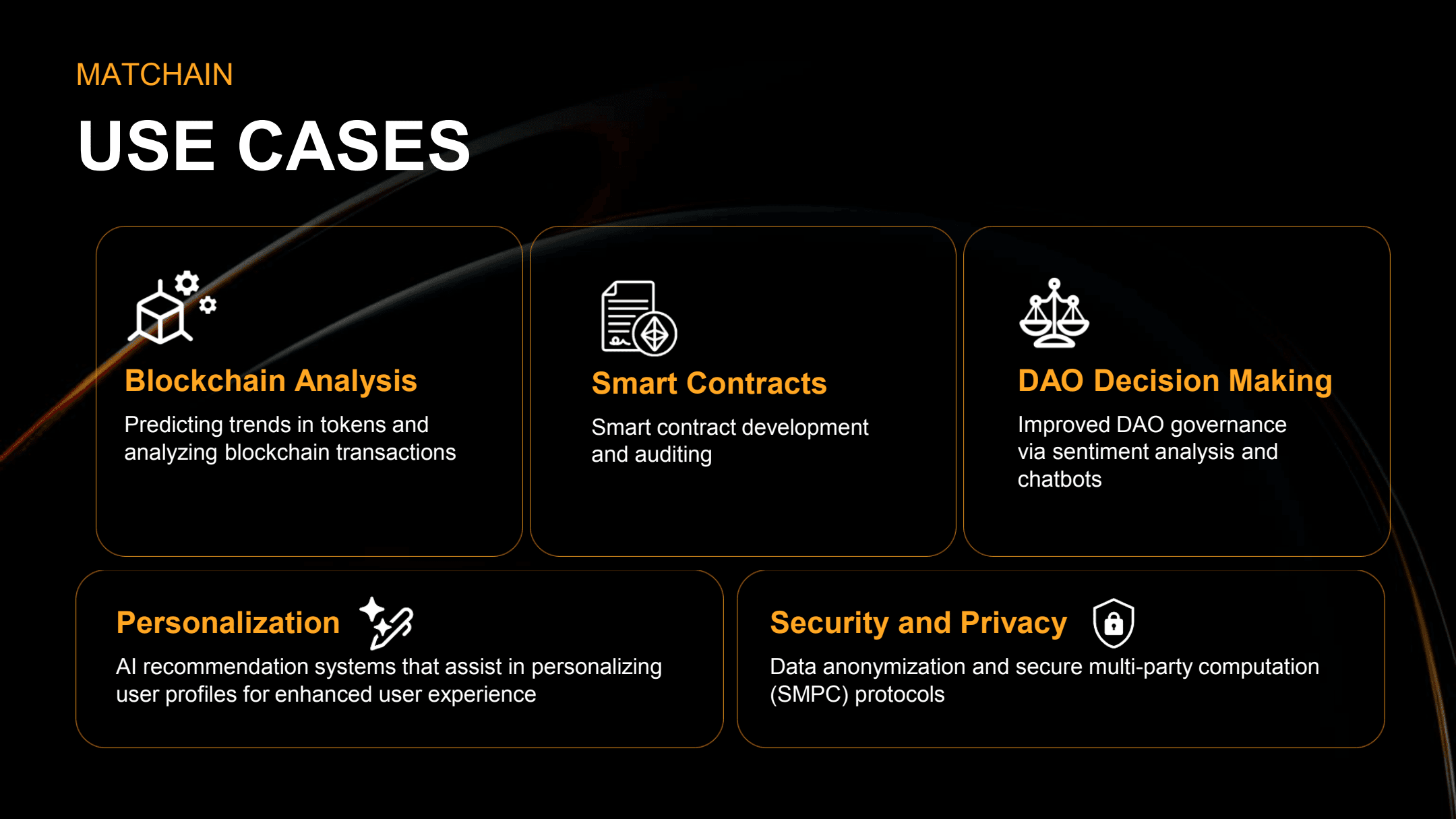 MATCHAIN

USE CASES

Blockchain Analysis

Predicting trends in tokens and analyzing blockchain transactions

Smart Contracts

Smart contract development and auditing

DAO Decision Making

Improved DAO governance via sentiment analysis and chatbots

Personalization

AI recommendation systems that assist in personalizing user profiles for enhanced user experience

Security and Privacy

Data anonymization and secure multi-party computation (SMPC) protocols